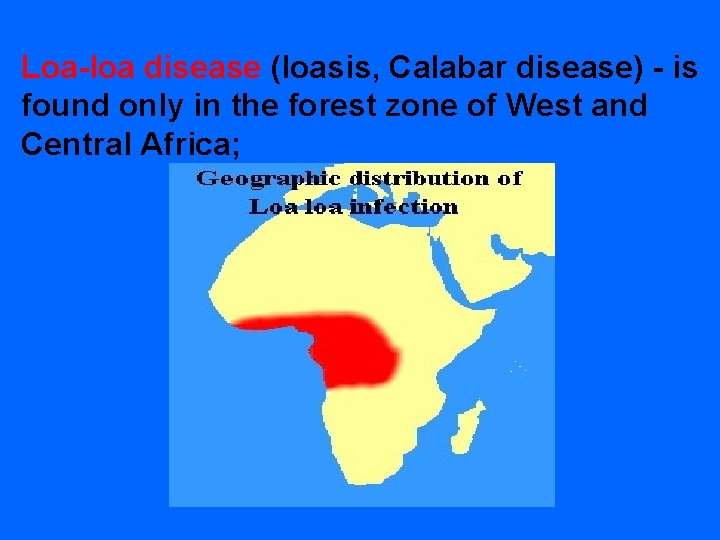 Loa-loa disease (loasis, Calabar disease) - is found only in the forest zone of West and Central Africa;

Geographic distribution of Loa loa infection